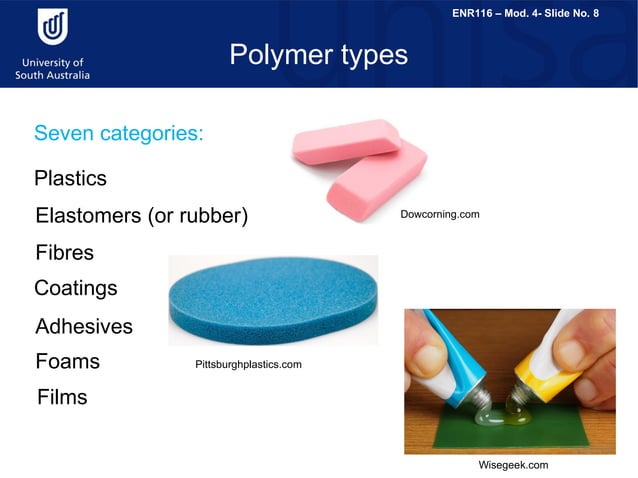 University of South Australia

ENR116 – Mod. 4- Slide No. 8

Polymer types

Seven categories:

Plastics

Elastomers (or rubber)

Fibres

Coatings

Adhesives

Foams

Films

Dowcorning.com

Pittsburghplastics.com

Wisegeek.com